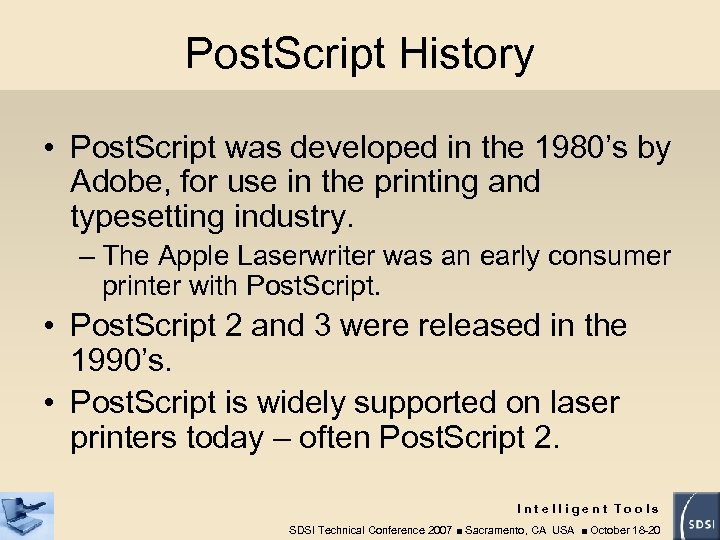 PostScript History

• PostScript was developed in the 1980's by Adobe, for use in the printing and typesetting industry.

– The Apple Laserwriter was an early consumer printer with PostScript.

• PostScript 2 and 3 were released in the 1990's.

• PostScript is widely supported on laser printers today – often PostScript 2.

Intelligent Tools

SDSI Technical Conference 2007 ■ Sacramento, CA USA ■ October 18-20

SDSI